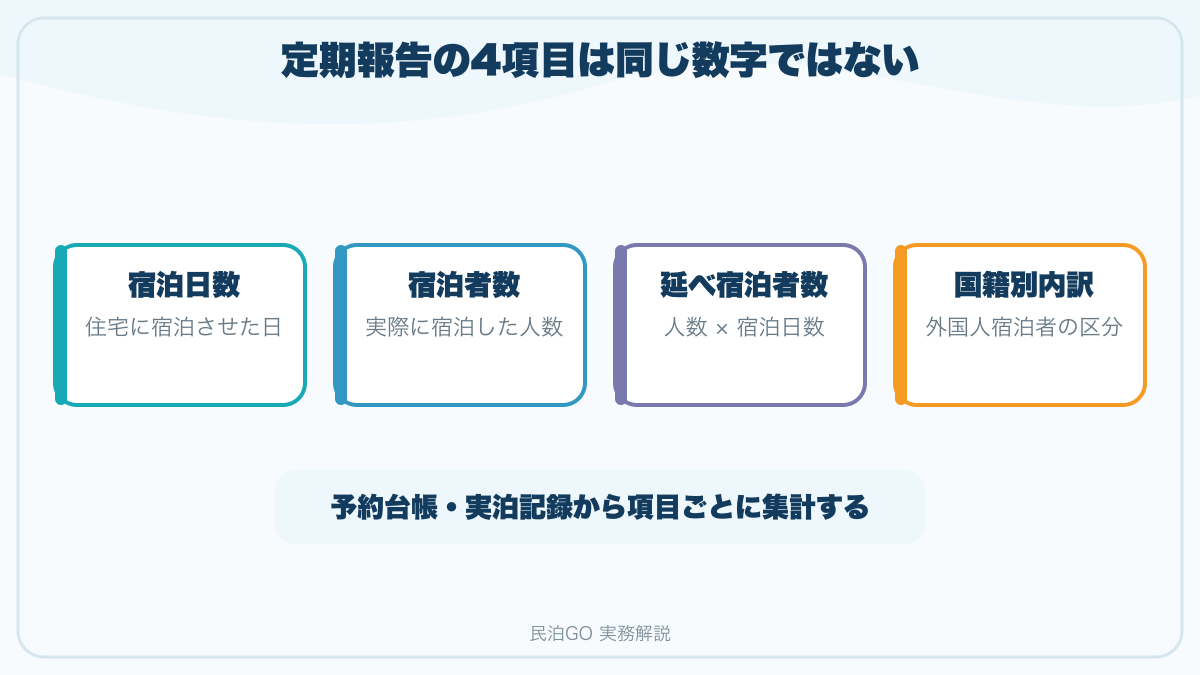 定期報告の4項目は同じ数字ではない

宿泊日数
住宅に宿泊させた日

宿泊者数
実際に宿泊した人数

延べ宿泊者数
人数 × 宿泊日数

国籍別内訳
外国人宿泊者の区分

予約台帳・実泊記録から項目ごとに集計する

民泊GO 実務解説